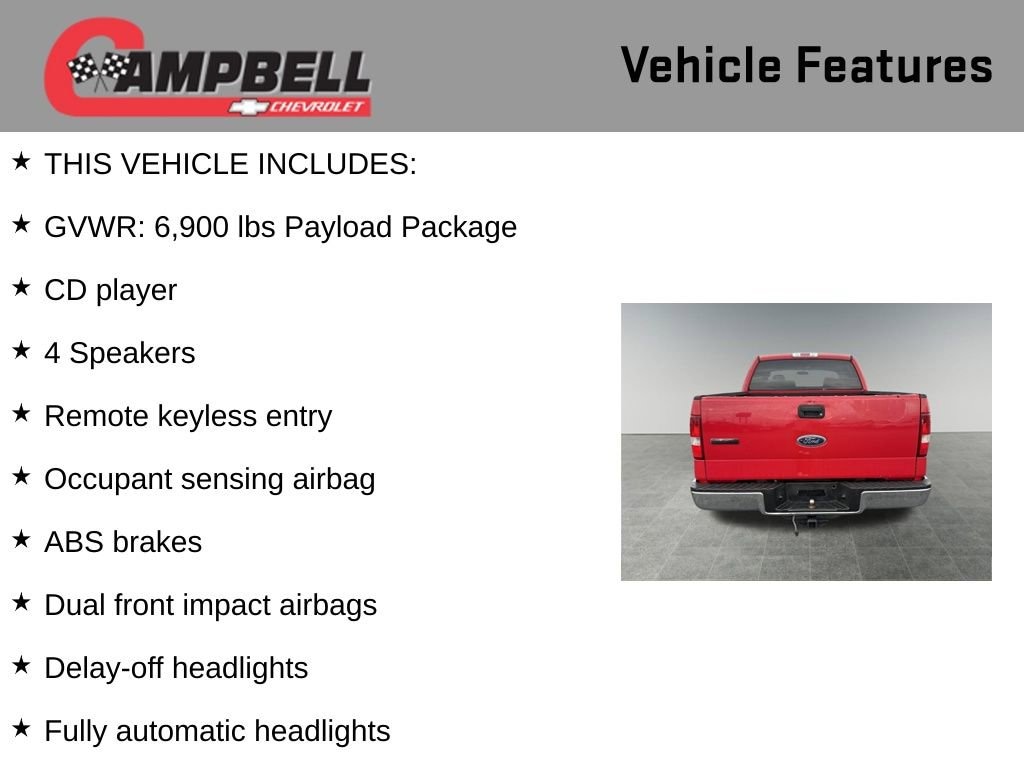 CAMPBELL
CHEVROLET

Vehicle Features

★ THIS VEHICLE INCLUDES:

★ GVWR: 6,900 lbs Payload Package

★ CD player

★ 4 Speakers

★ Remote keyless entry

★ Occupant sensing airbag

★ ABS brakes

★ Dual front impact airbags

★ Delay-off headlights

★ Fully automatic headlights

Ford